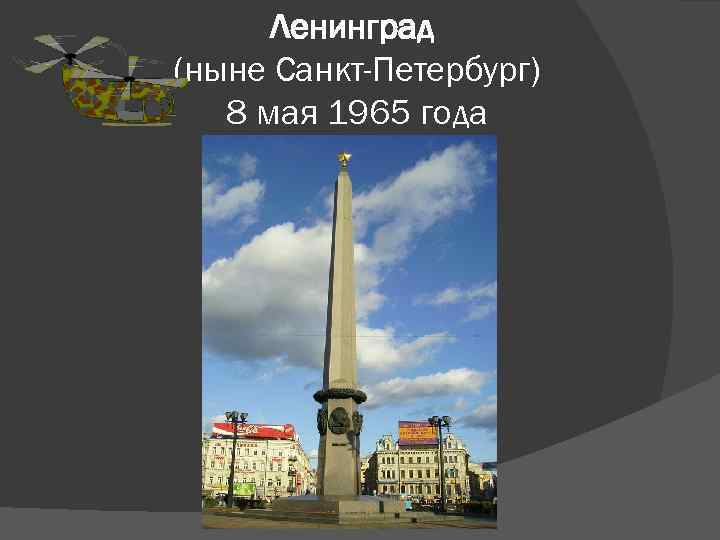 Ленинград
(ныне Санкт-Петербург)
8 мая 1965 года